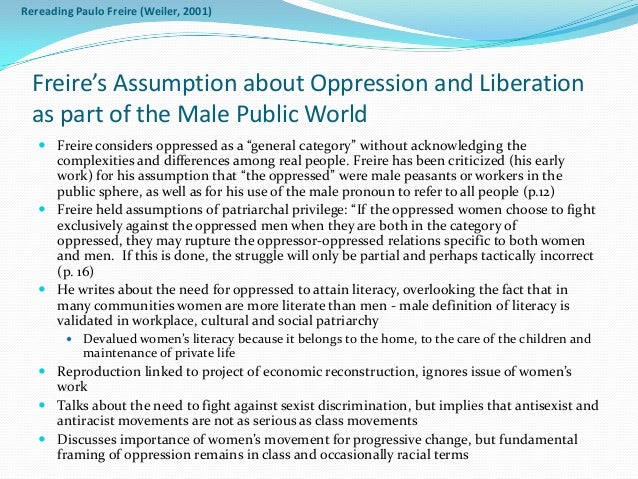 Rereading Paulo Freire (Weiler, 2001)

Freire's Assumption about Oppression and Liberation as part of the Male Public World

- Freire considers oppressed as a "general category" without acknowledging the complexities and differences among real people. Freire has been criticized (his early work) for his assumption that "the oppressed" were male peasants or workers in the public sphere, as well as for his use of the male pronoun to refer to all people (p.12)
- Freire held assumptions of patriarchal privilege: "If the oppressed women choose to fight exclusively against the oppressed men when they are both in the category of oppressed, they may rupture the oppressor-oppressed relations specific to both women and men. If this is done, the struggle will only be partial and perhaps tactically incorrect (p. 16)
- He writes about the need for oppressed to attain literacy, overlooking the fact that in many communities women are more literate than men - male definition of literacy is validated in workplace, cultural and social patriarchy
  - Devalued women's literacy because it belongs to the home, to the care of the children and maintenance of private life
- Reproduction linked to project of economic reconstruction, ignores issue of women's work
- Talks about the need to fight against sexist discrimination, but implies that antisexist and antiracist movements are not as serious as class movements
- Discusses importance of women's movement for progressive change, but fundamental framing of oppression remains in class and occasionally racial terms